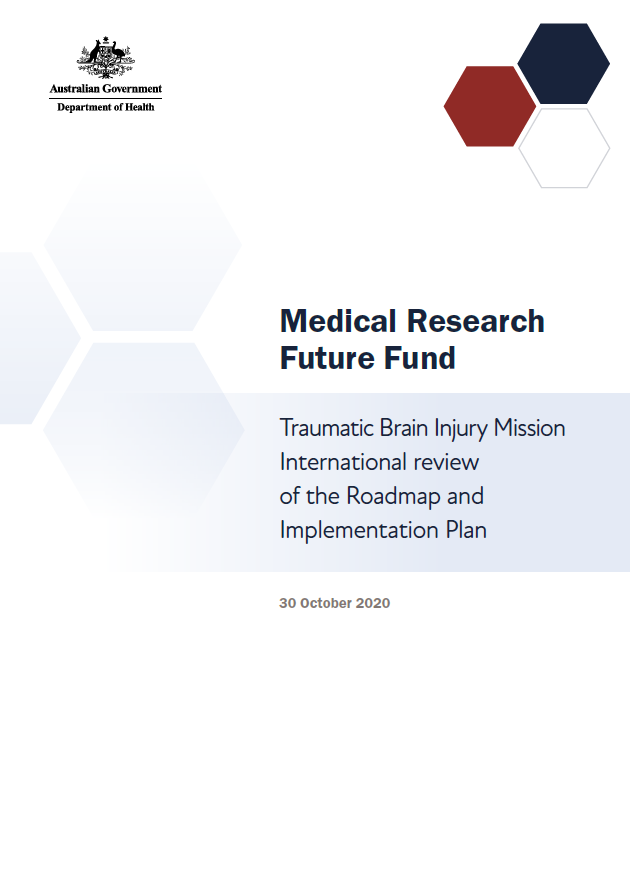 Australian Government
Department of Health

Medical Research Future Fund

Traumatic Brain Injury Mission International review of the Roadmap and Implementation Plan

30 October 2020